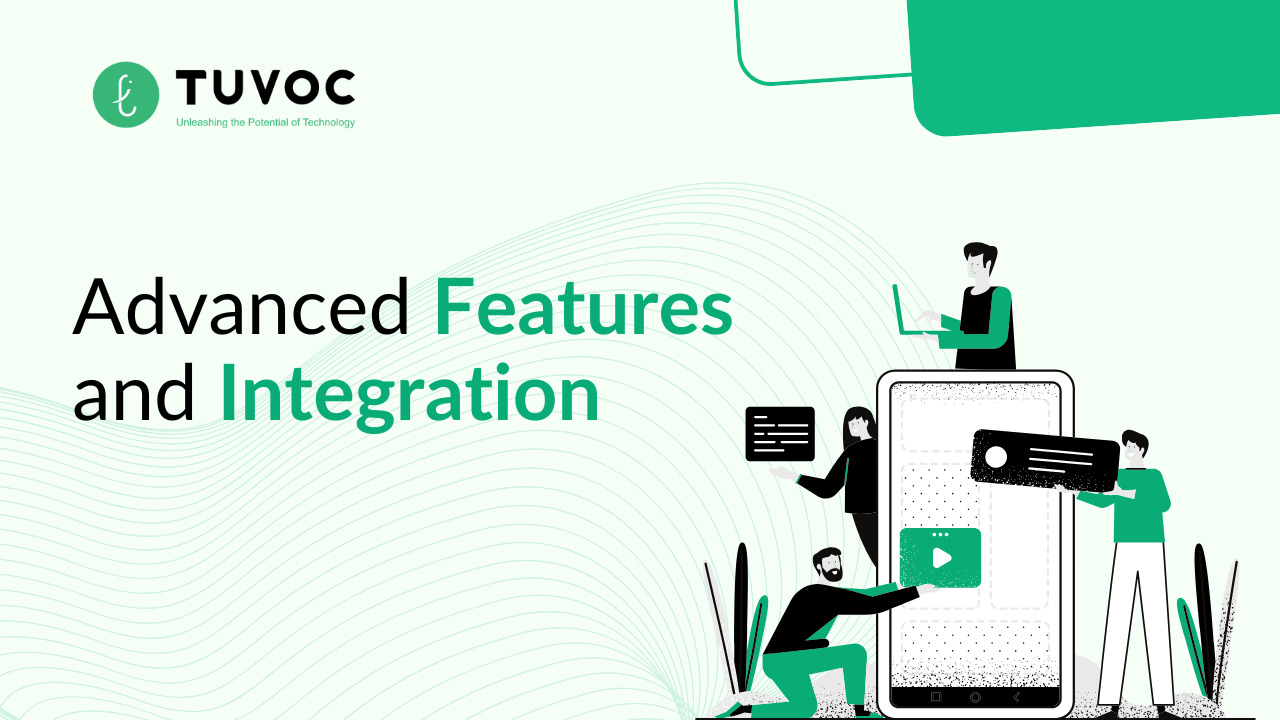 TUVOC
Unleashing the Potential of Technology

Advanced Features and Integration